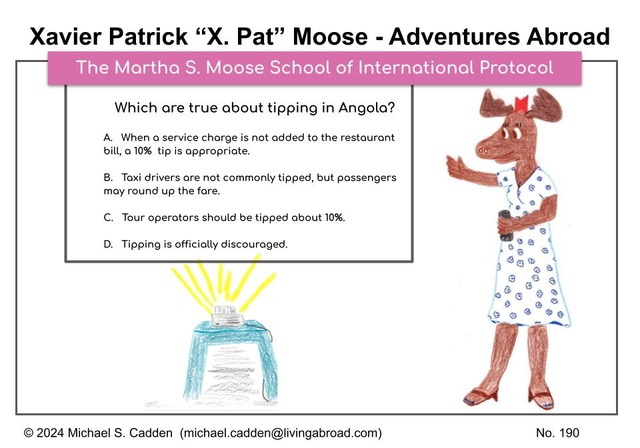 Xavier Patrick “X. Pat” Moose - Adventures Abroad

The Martha S. Moose School of International Protocol

Which are true about tipping in Angola?

A. When a service charge is not added to the restaurant bill, a 10% tip is appropriate.

B. Taxi drivers are not commonly tipped, but passengers may round up the fare.

C. Tour operators should be tipped about 10%.

D. Tipping is officially discouraged.

© 2024 Michael S. Cadden (michael.cadden@livingabroad.com)

No. 190